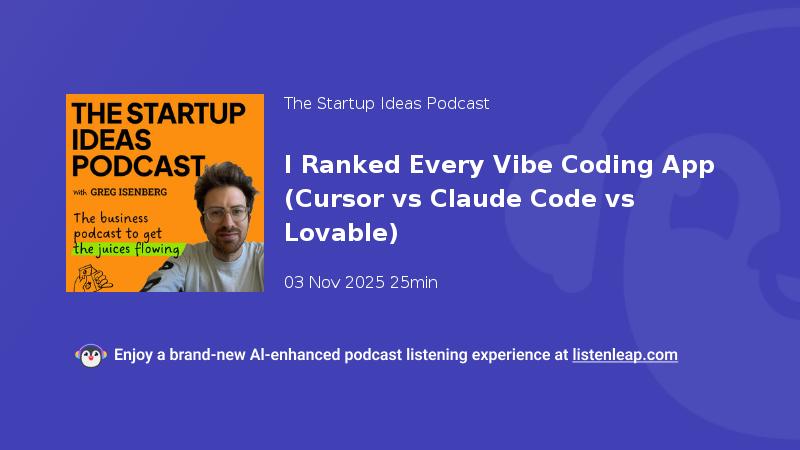 THE STARTUP IDEAS PODCAST

with GREG ISENBERG

The business podcast to get the juices flowing

The Startup Ideas Podcast

I Ranked Every Vibe Coding App (Cursor vs Claude Code vs Lovable)

03 Nov 2025 25min

Enjoy a brand-new AI-enhanced podcast listening experience at listenleap.com